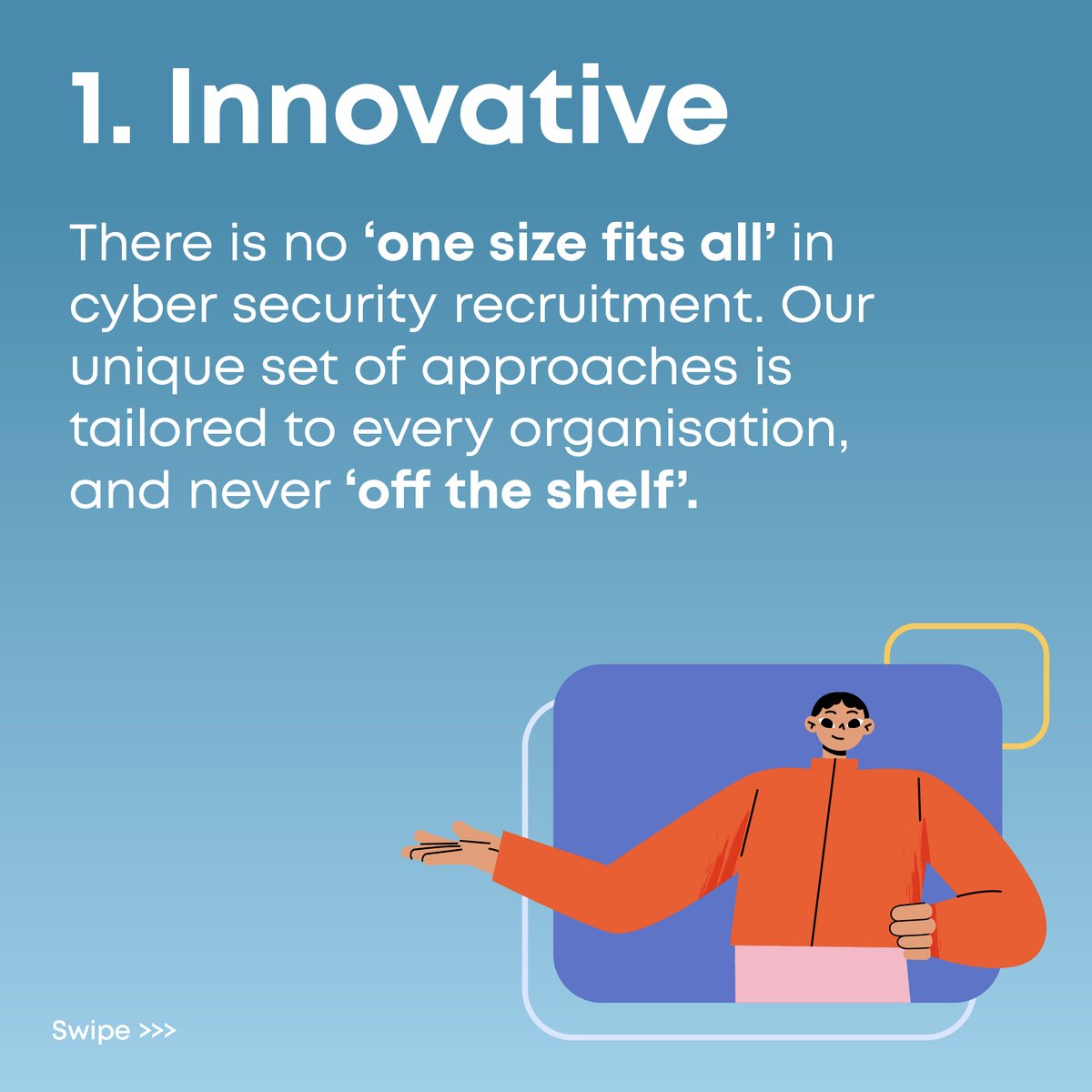 1. Innovative

There is no ‘one size fits all’ in cyber security recruitment. Our unique set of approaches is tailored to every organisation, and never ‘off the shelf’.

Swipe >>>